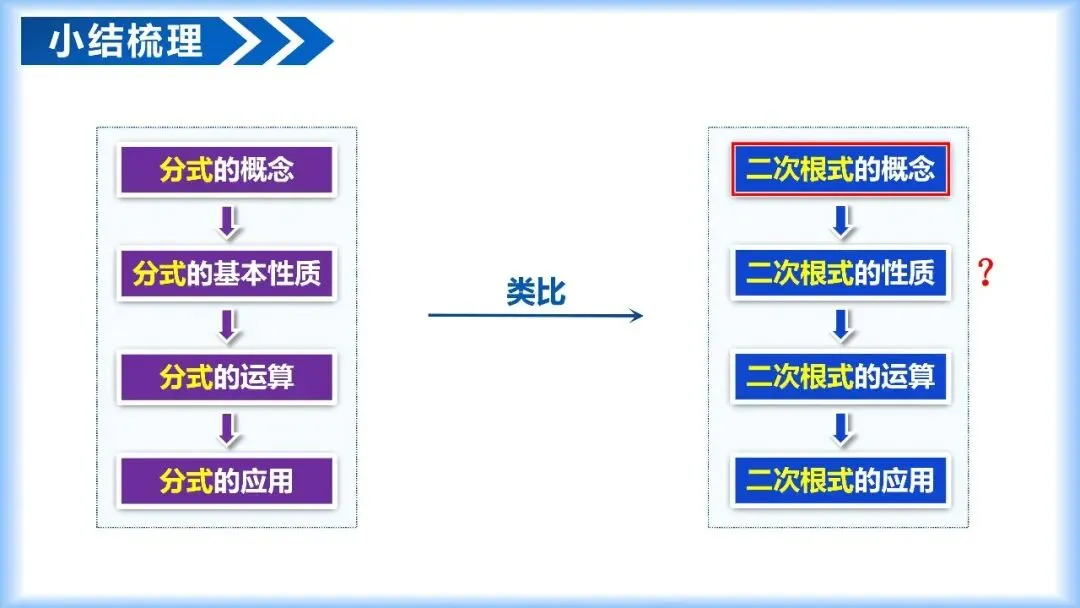 小结梳理

分式的概念

分式的基本性质

分式的运算

分式的应用

类比

二次根式的概念

二次根式的性质

?

二次根式的运算

二次根式的应用